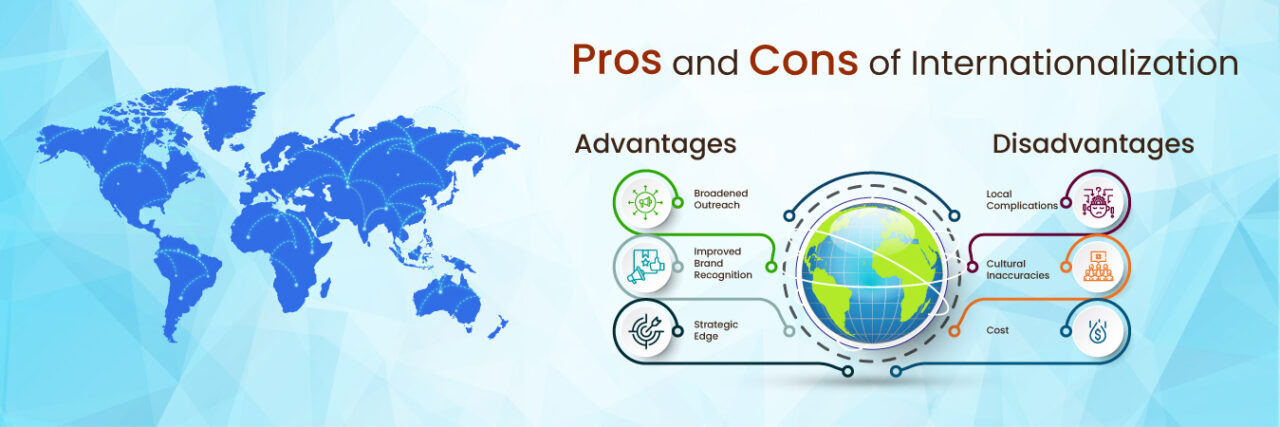 Pros and Cons of Internationalization

Advantages

Broadened Outreach

Improved Brand Recognition

Strategic Edge

Disadvantages

Local Complications

Cultural Inaccuracies

Cost